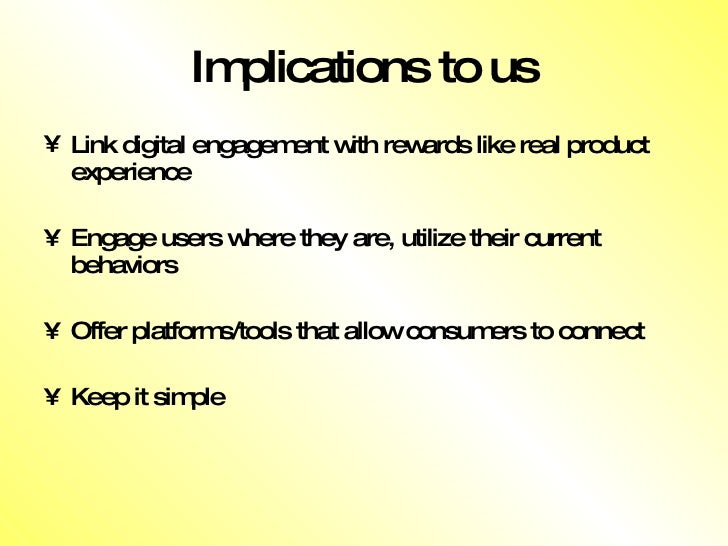 Implications to us

¥ Link digital engagement with rewards like real product experience

¥ Engage users where they are, utilize their current behaviors

¥ Offer platforms/tools that allow consumers to connect

¥ Keep it simple